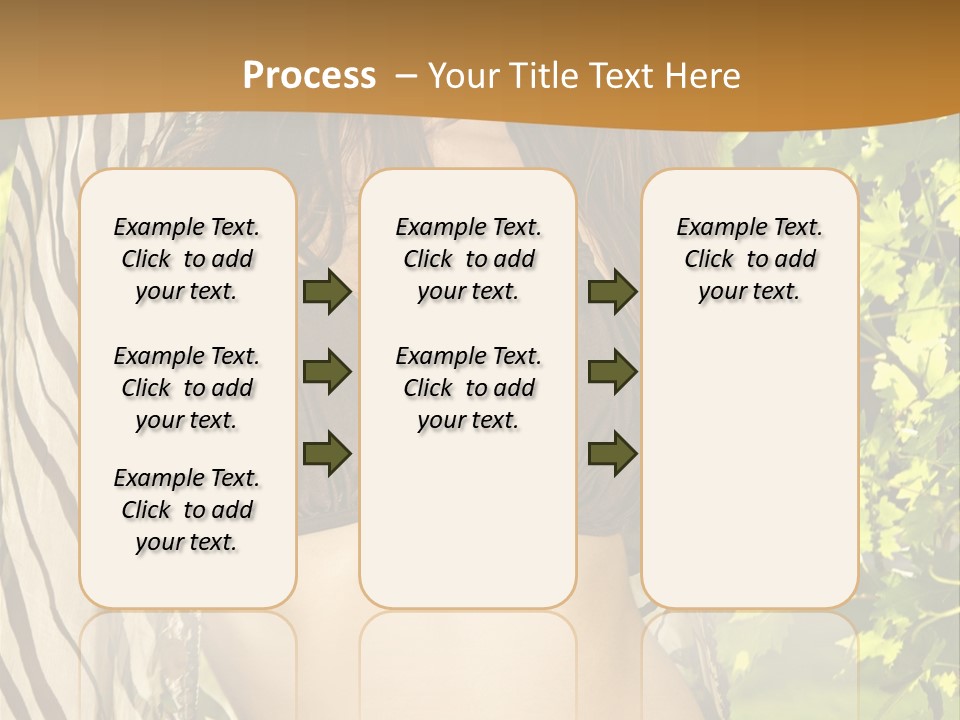 Process – Your Title Text Here

Example Text. Click to add your text.

Example Text. Click to add your text.

Example Text. Click to add your text.

Example Text. Click to add your text.

Example Text. Click to add your text.

Example Text. Click to add your text.